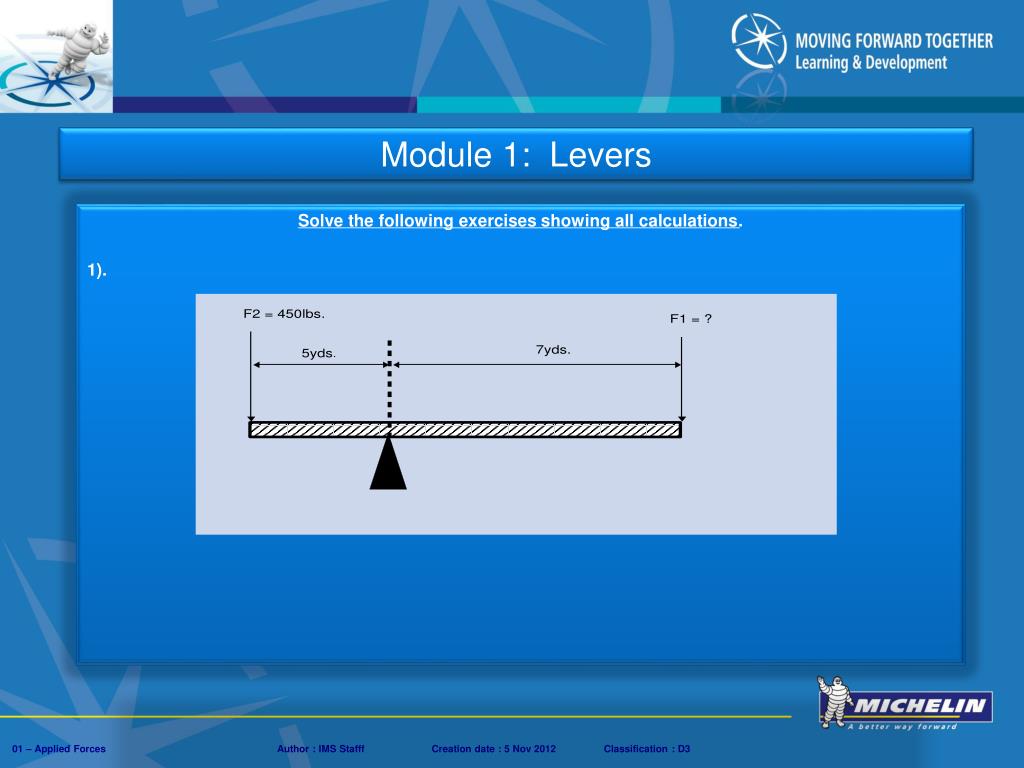 MOVING FORWARD TOGETHER
Learning & Development

Module 1: Levers

Solve the following exercises showing all calculations.

1).

F2 = 450lbs.

F1 = ?

5yds.

7yds.

MICHELIN
A better way forward

01 – Applied Forces

Author : IMS Stafff

Creation date : 5 Nov 2012

Classification : D3